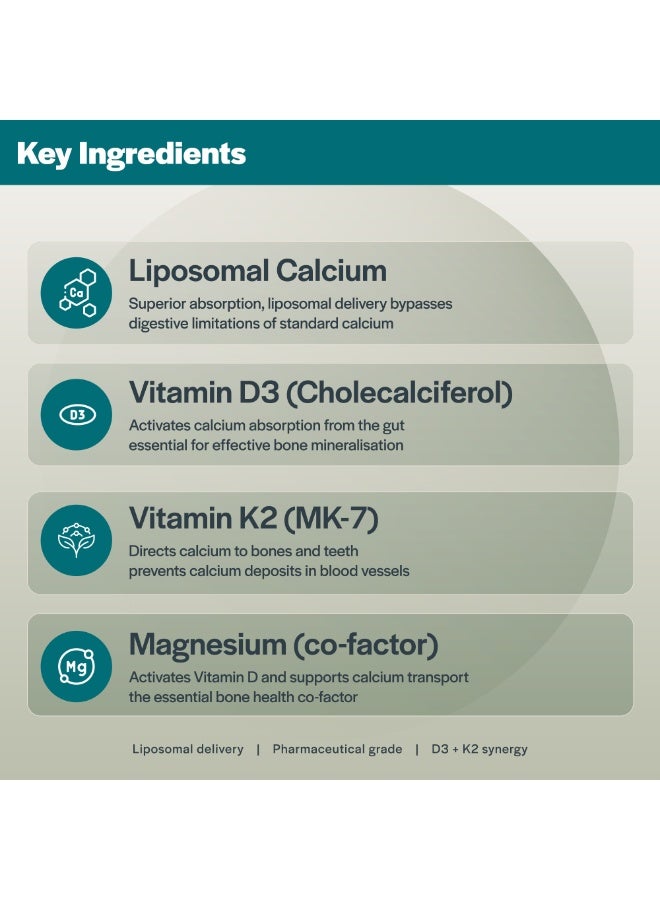 Key Ingredients

Ca

Liposomal Calcium

Superior absorption, liposomal delivery bypasses digestive limitations of standard calcium

D3

Vitamin D3 (Cholecalciferol)

Activates calcium absorption from the gut essential for effective bone mineralisation

Vitamin K2 (MK-7)

Directs calcium to bones and teeth prevents calcium deposits in blood vessels

Mg

Magnesium (co-factor)

Activates Vitamin D and supports calcium transport the essential bone health co-factor

Liposomal delivery | Pharmaceutical grade | D3 + K2 synergy